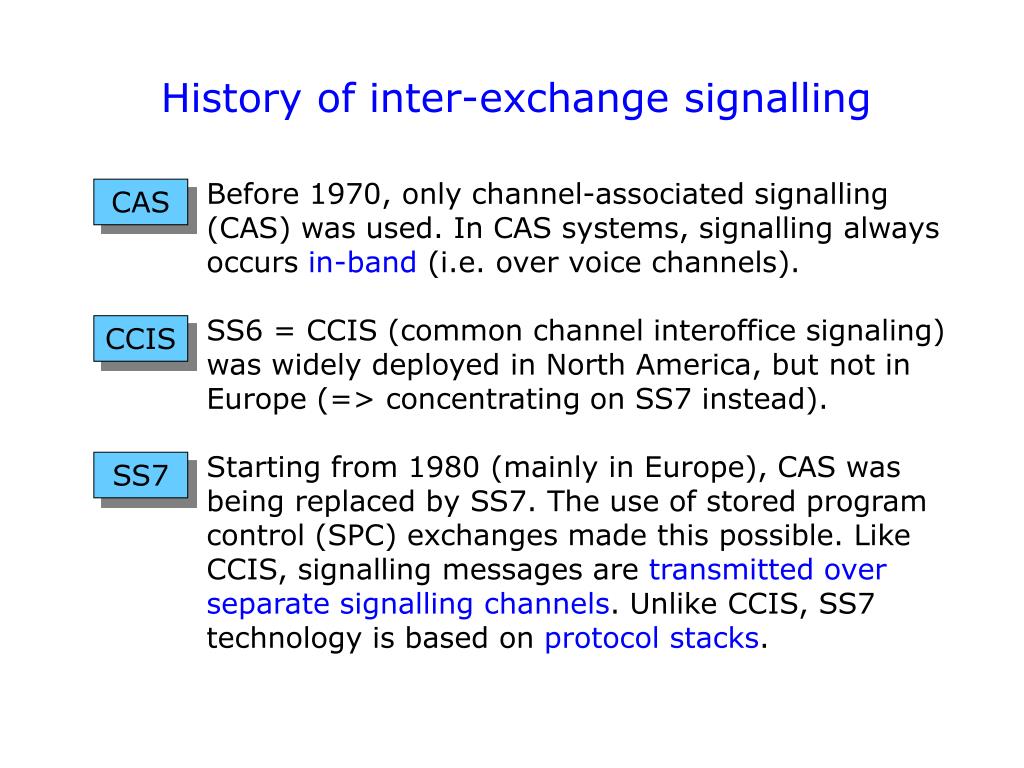 History of inter-exchange signalling

CAS

Before 1970, only channel-associated signalling (CAS) was used. In CAS systems, signalling always occurs in-band (i.e. over voice channels).

CCIS

SS6 = CCIS (common channel interoffice signaling) was widely deployed in North America, but not in Europe (=> concentrating on SS7 instead).

SS7

Starting from 1980 (mainly in Europe), CAS was being replaced by SS7. The use of stored program control (SPC) exchanges made this possible. Like CCIS, signalling messages are transmitted over separate signalling channels. Unlike CCIS, SS7 technology is based on protocol stacks.